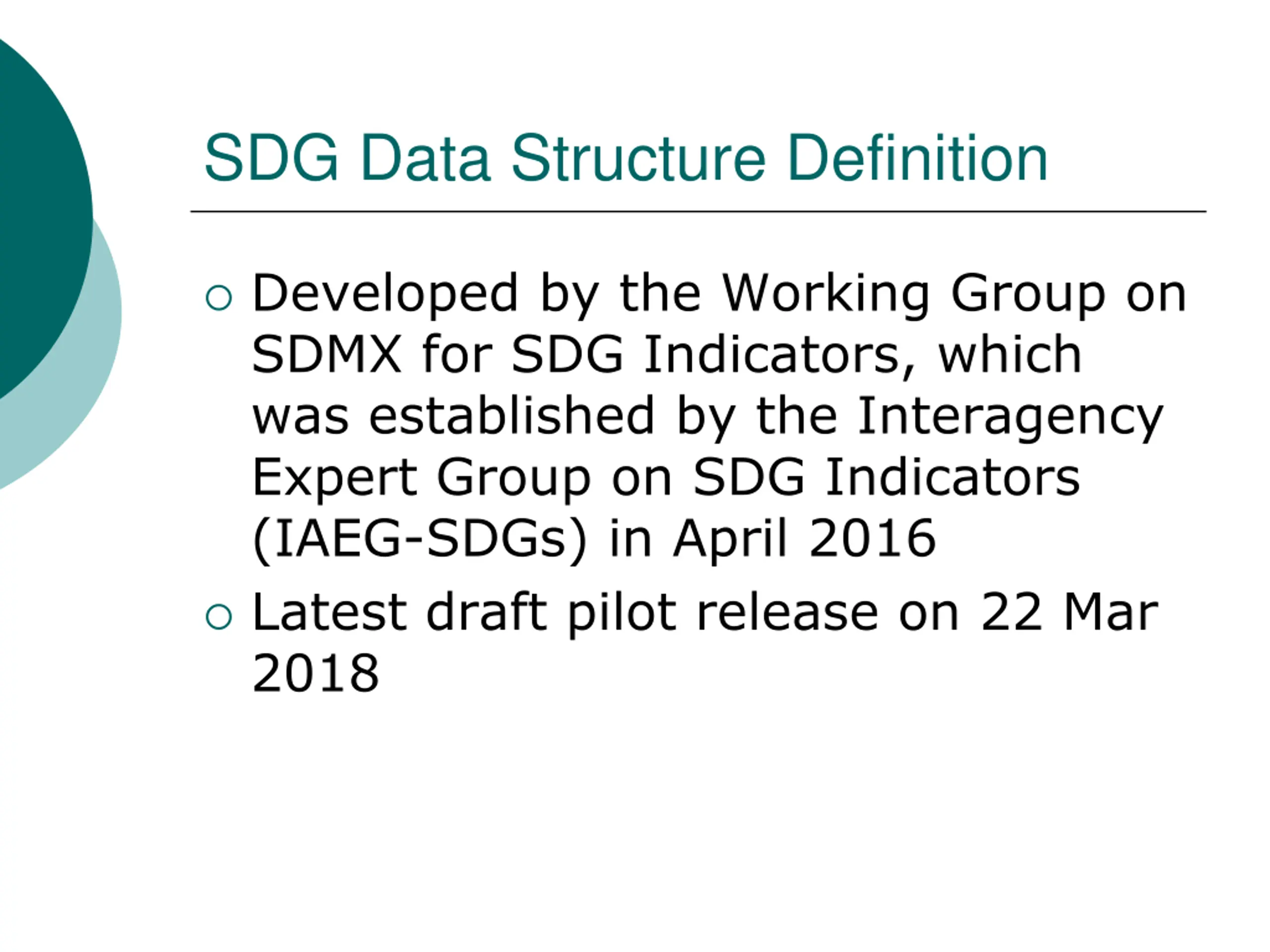 SDG Data Structure Definition

○ Developed by the Working Group on SDMX for SDG Indicators, which was established by the Interagency Expert Group on SDG Indicators (IAEG-SDGs) in April 2016

○ Latest draft pilot release on 22 Mar 2018